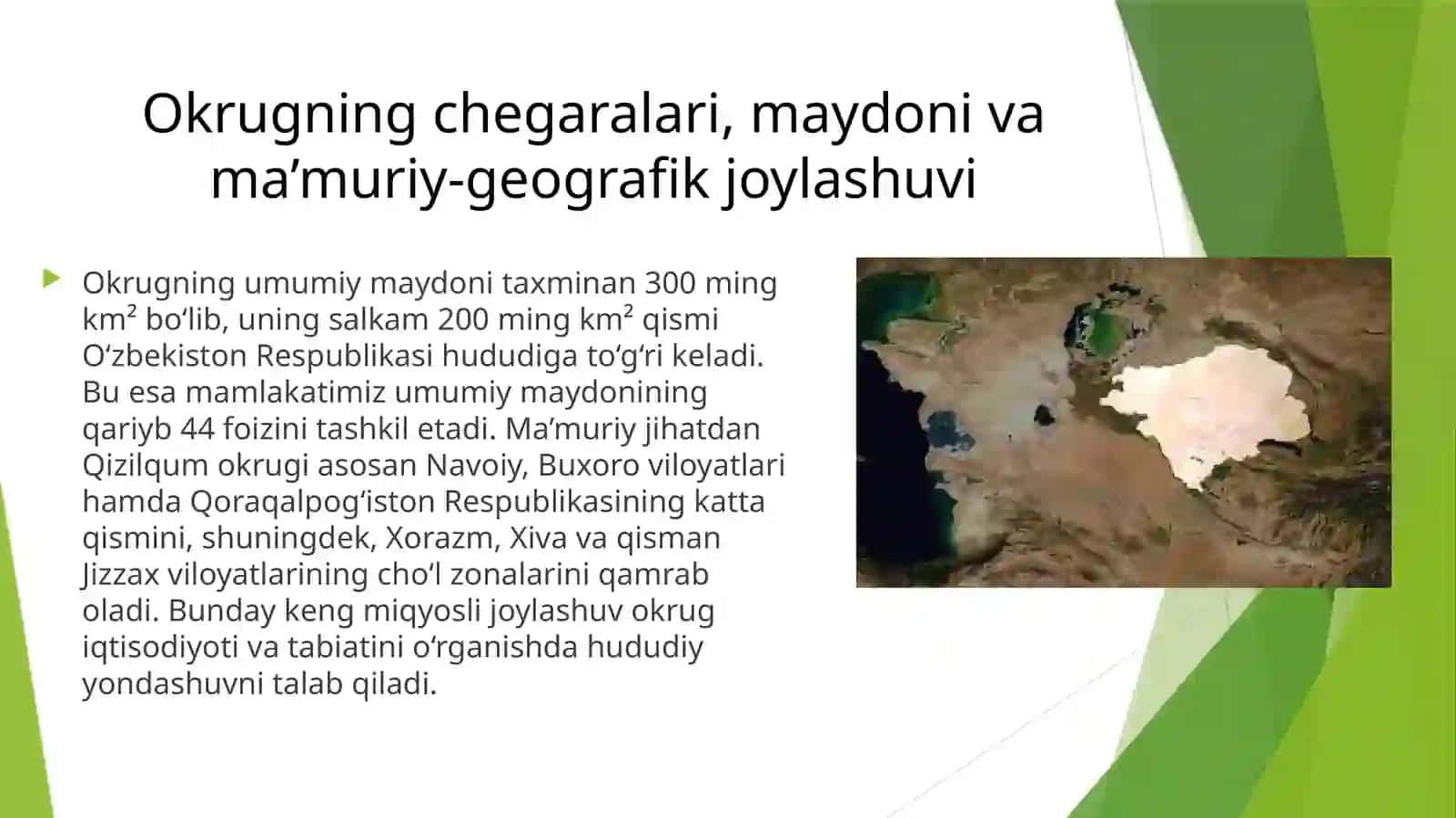 Okrugning chegaralari, maydoni va ma’muriy-geografik joylashuvi

Okrugning umumiy maydoni taxminan 300 ming km² bo‘lib, uning salkam 200 ming km² qismi O‘zbekiston Respublikasi hududiga to‘g‘ri keladi. Bu esa mamlakatimiz umumiy maydonining qariyb 44 foizini tashkil etadi. Ma’muriy jihatdan Qizilqum okrugi asosan Navoiy, Buxoro viloyatlari hamda Qoraqalpog‘iston Respublikasining katta qismini, shuningdek, Xorazm, Xiva va qisman Jizzax viloyatlarining cho‘l zonalarini qamrab oladi. Bunday keng miqyosli joylashuv okrug iqtisodiyoti va tabiatini o‘rganishda hududiy yondashuvni talab qiladi.